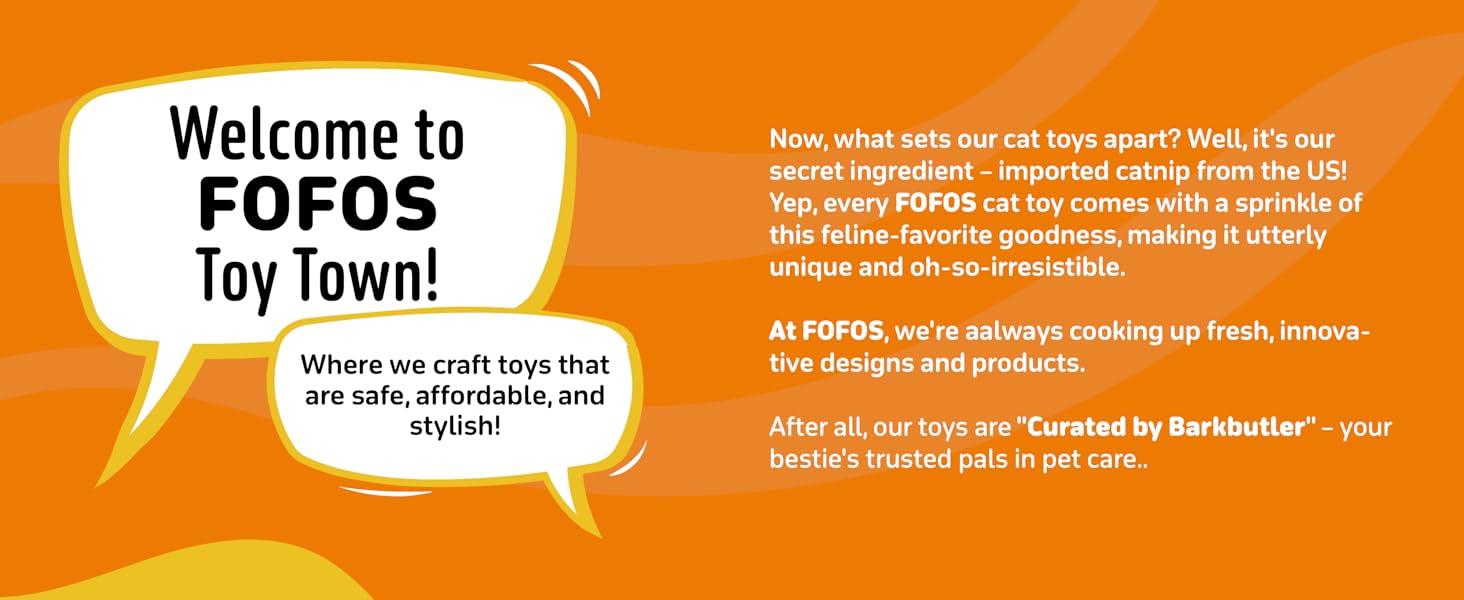 Welcome to FOFOS Toy Town!

Where we craft toys that are safe, affordable, and stylish!

Now, what sets our cat toys apart? Well, it's our secret ingredient – imported catnip from the US! Yep, every FOFOS cat toy comes with a sprinkle of this feline-favorite goodness, making it utterly unique and oh-so-irresistible.

At FOFOS, we're aalways cooking up fresh, innovative designs and products.

After all, our toys are "Curated by Barkbutler" – your bestie's trusted pals in pet care..